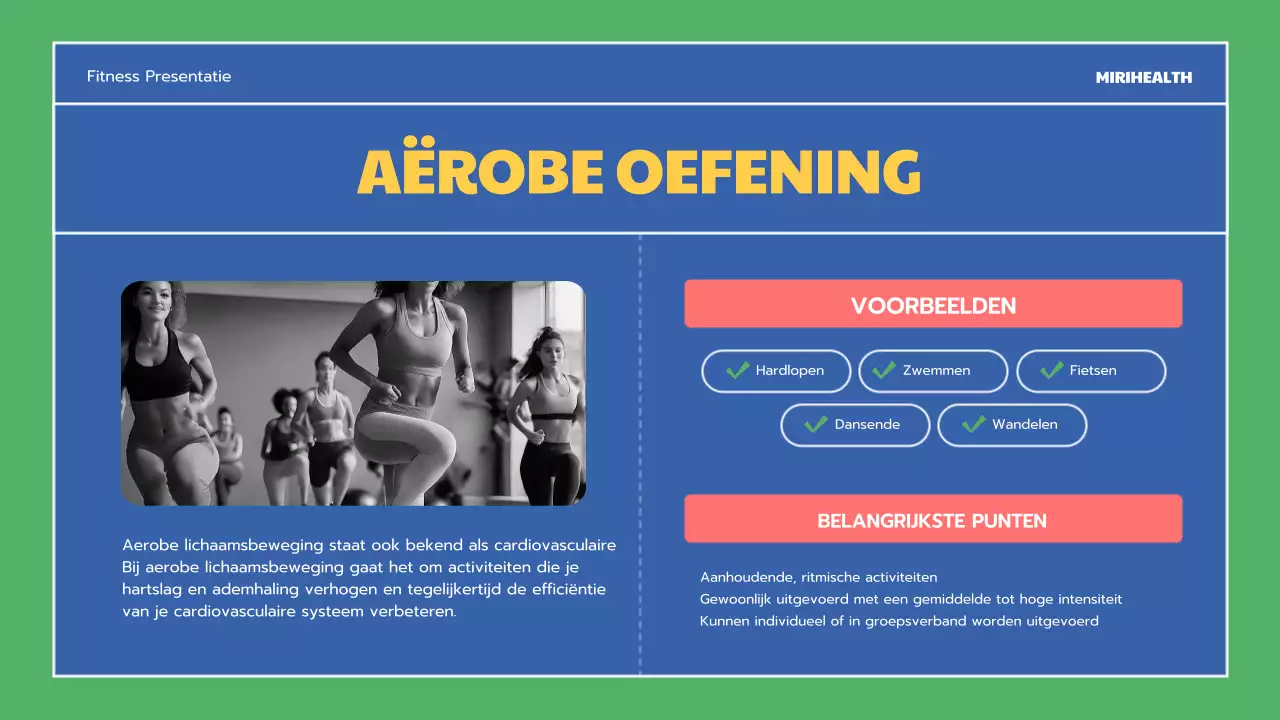 Fitness Presentatie

MIRIHEALTH

AËROBE OEFENING

Aerobe lichaamsbeweging staat ook bekend als cardiovasculaire Bij aerobe lichaamsbeweging gaat het om activiteiten die je hartslag en ademhaling verhogen en tegelijkertijd de efficiëntie van je cardiovasculaire systeem verbeteren.

VOORBEELDEN

Hardlopen

Zwemmen

Fietsen

Dansende

Wandelen

BELANGRIJKSTE PUNTEN

Aanhoudende, ritmische activiteiten
Gewoonlijk uitgevoerd met een gemiddelde tot hoge intensiteit
Kunnen individueel of in groepsverband worden uitgevoerd